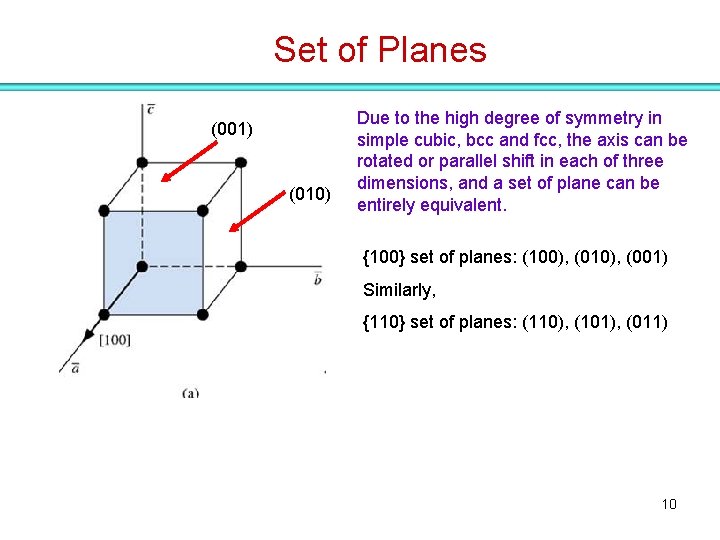 Set of Planes

$\bar{c}$

(001)

(010)

$\bar{b}$

[100]

$\bar{a}$

(a)

Due to the high degree of symmetry in simple cubic, bcc and fcc, the axis can be rotated or parallel shift in each of three dimensions, and a set of plane can be entirely equivalent.

{100} set of planes: (100), (010), (001)

Similarly,

{110} set of planes: (110), (101), (011)

10